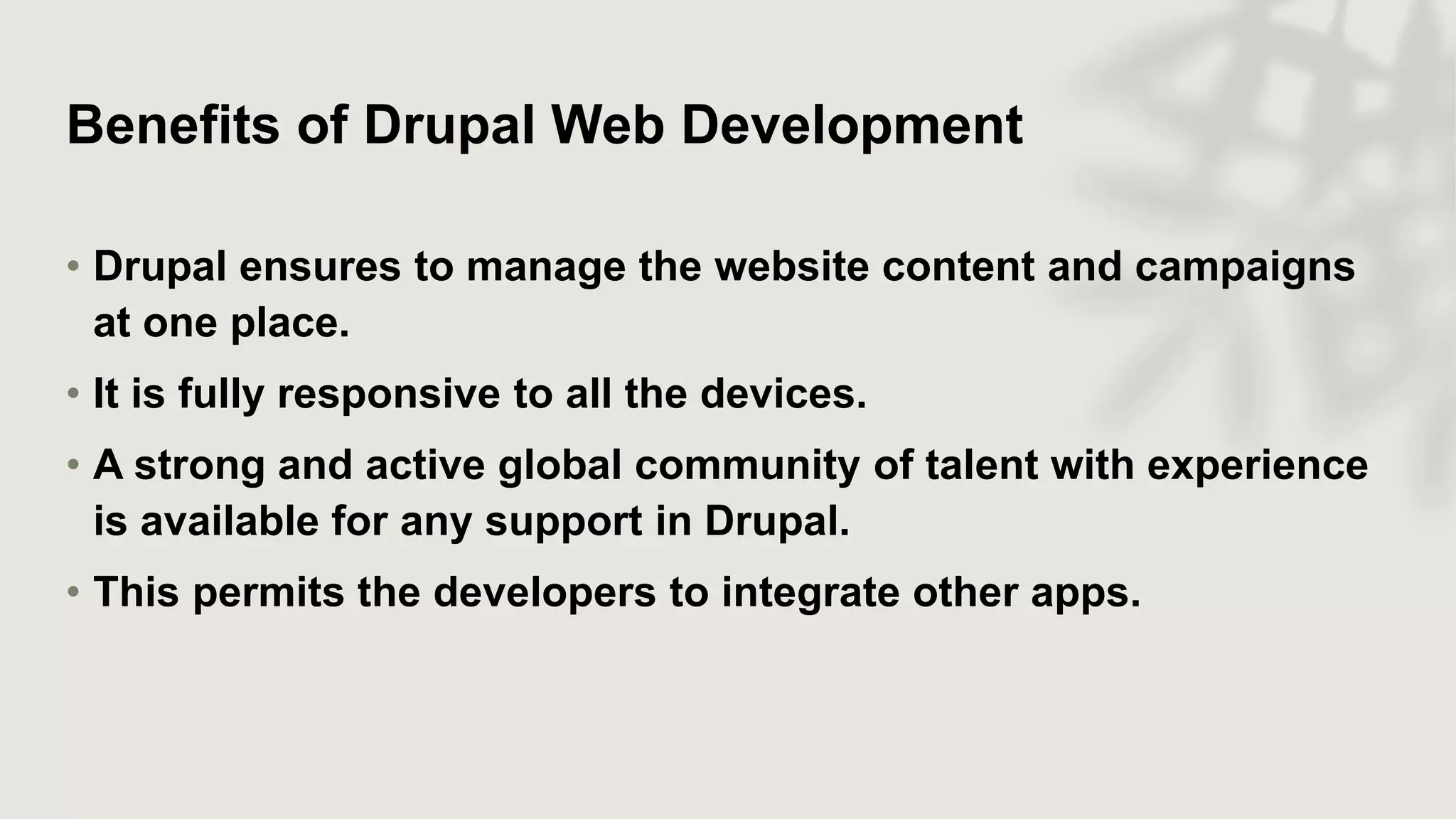 Benefits of Drupal Web Development

• Drupal ensures to manage the website content and campaigns at one place.

• It is fully responsive to all the devices.

• A strong and active global community of talent with experience is available for any support in Drupal.

• This permits the developers to integrate other apps.